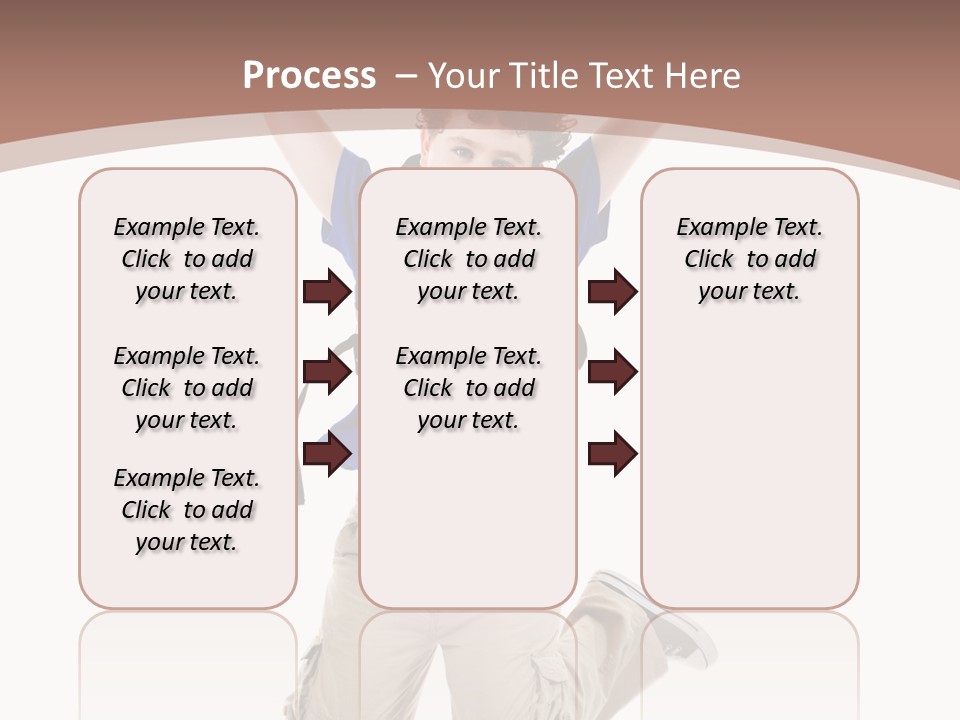 Process – Your Title Text Here

Example Text. Click to add your text.

Example Text. Click to add your text.

Example Text. Click to add your text.

Example Text. Click to add your text.

Example Text. Click to add your text.

Example Text. Click to add your text.